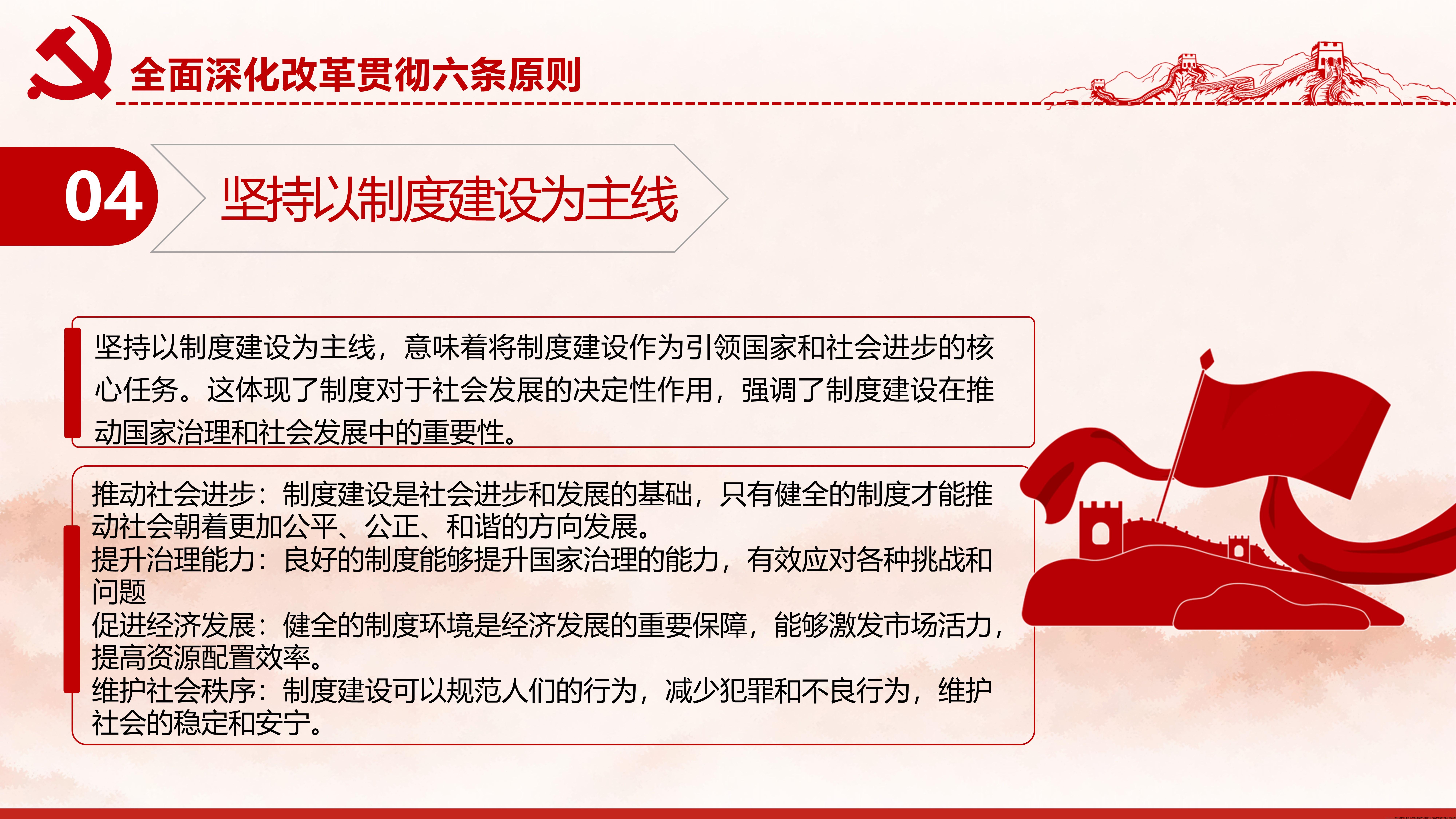 全面深化改革贯彻六条原则

04

坚持以制度建设为主线

坚持以制度建设为主线，意味着将制度建设作为引领国家和社会进步的核心任务。这体现了制度对于社会发展的决定性作用，强调了制度建设在推动国家治理和社会发展中的重要性。

推动社会进步：制度建设是社会进步和发展的基础，只有健全的制度才能推动社会朝着更加公平、公正、和谐的方向发展。
提升治理能力：良好的制度能够提升国家治理的能力，有效应对各种挑战和问题
促进经济发展：健全的制度环境是经济发展的重要保障，能够激发市场活力，提高资源配置效率。
维护社会秩序：制度建设可以规范人们的行为，减少犯罪和不良行为，维护社会的稳定和安宁。